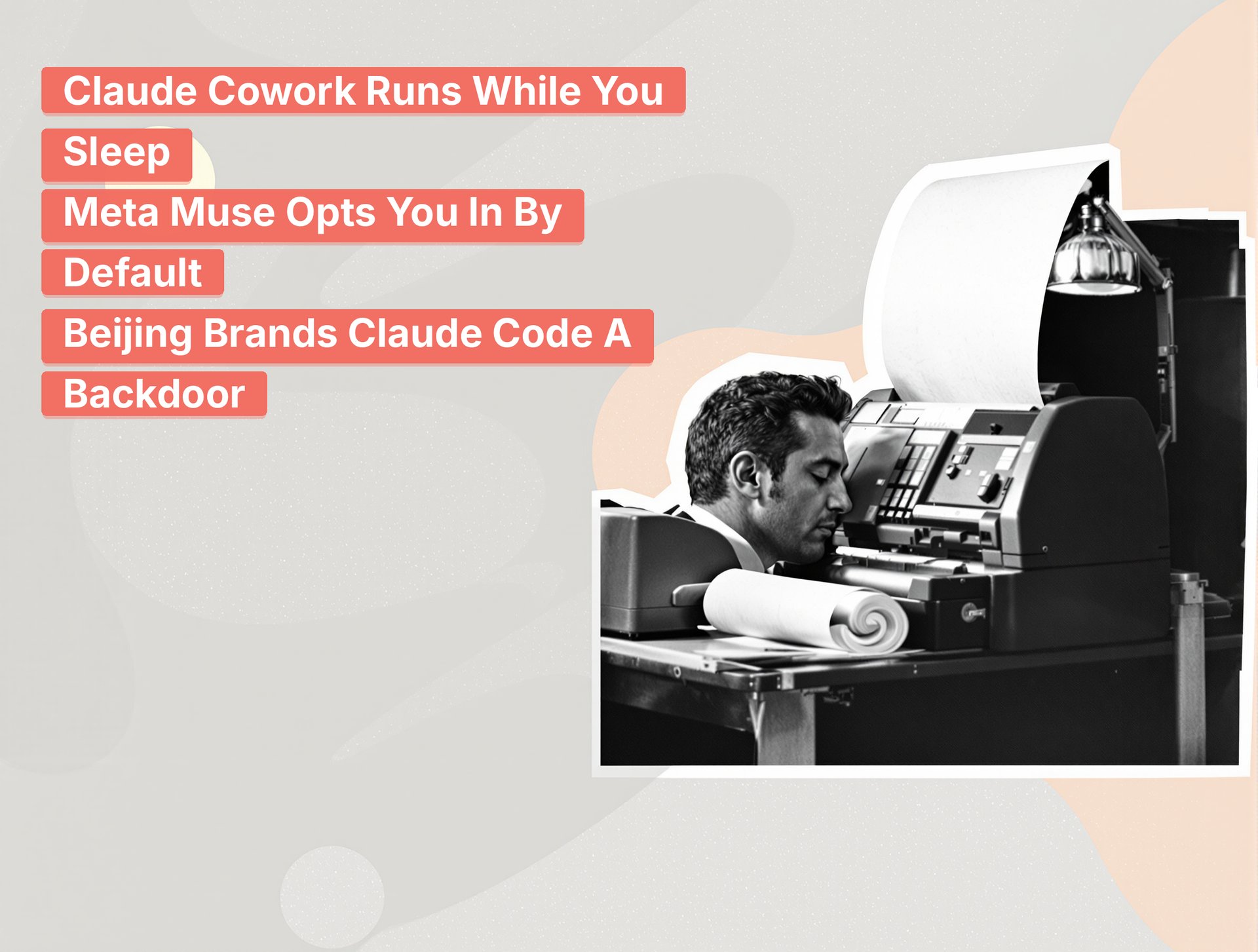 Claude Cowork Runs While You Sleep

Meta Muse Opts You In By Default

Beijing Brands Claude Code A Backdoor